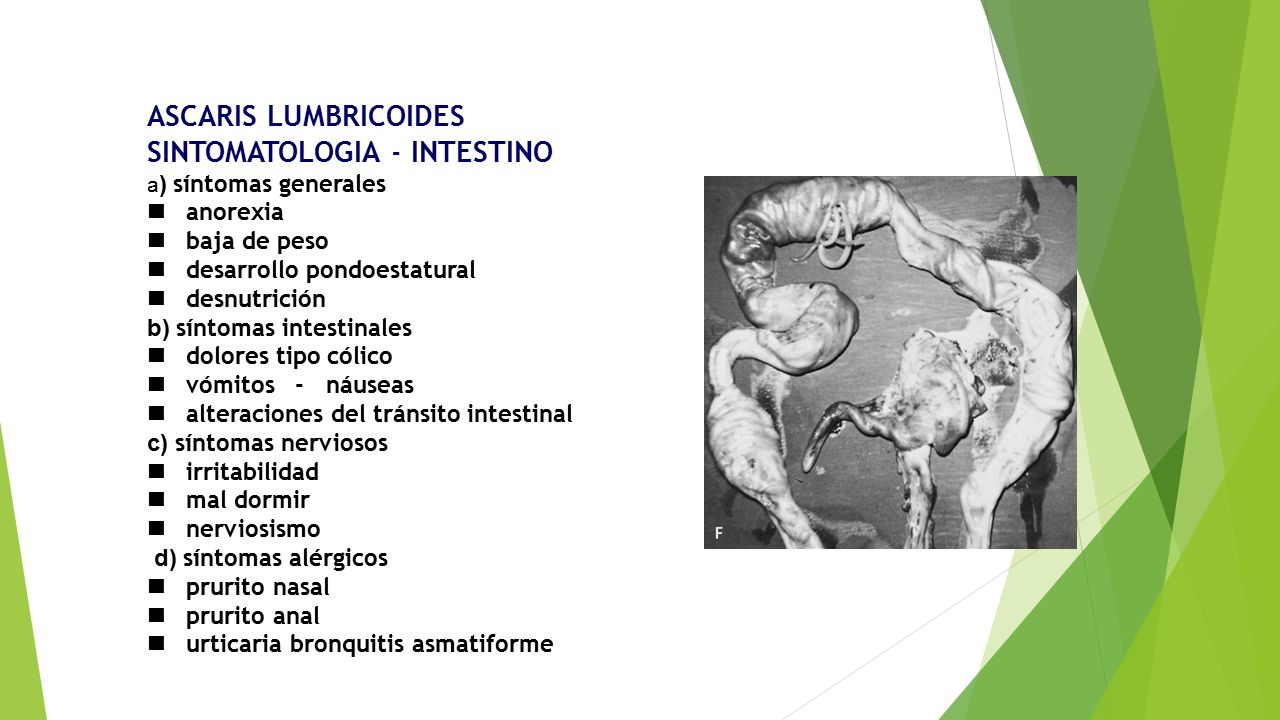 ASCARIS LUMBRICOIDES
SINTOMATOLOGIA - INTESTINO
a) síntomas generales
- anorexia
- baja de peso
- desarrollo pondoestatural
- desnutrición
b) síntomas intestinales
- dolores tipo cólico
- vómitos - náuseas
- alteraciones del tránsito intestinal
c) síntomas nerviosos
- irritabilidad
- mal dormir
- nerviosismo
d) síntomas alérgicos
- prurito nasal
- prurito anal
- urticaria bronquitis asmatiforme

F